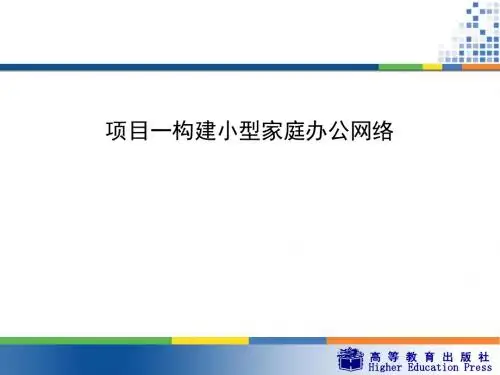 项目一构建小型家庭办公网络

高等教育出版社
Higher Education Press